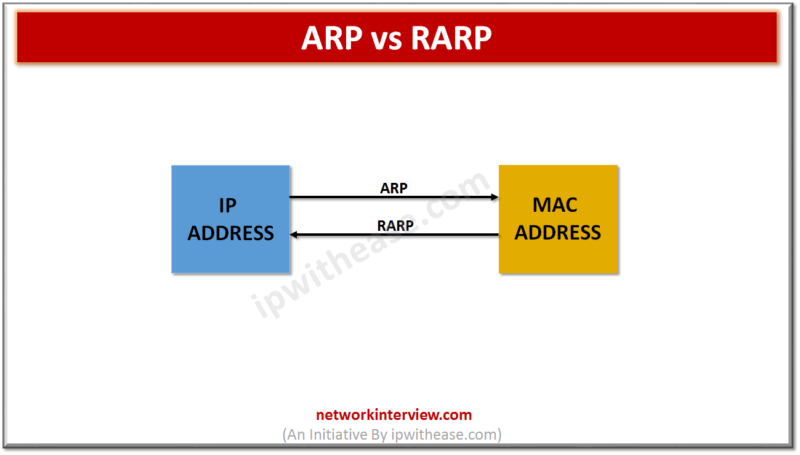 ARP vs RARP

IP ADDRESS

ARP

RARP

MAC ADDRESS

ipwithease.com

networkinterview.com
(An Initiative By ipwithease.com)